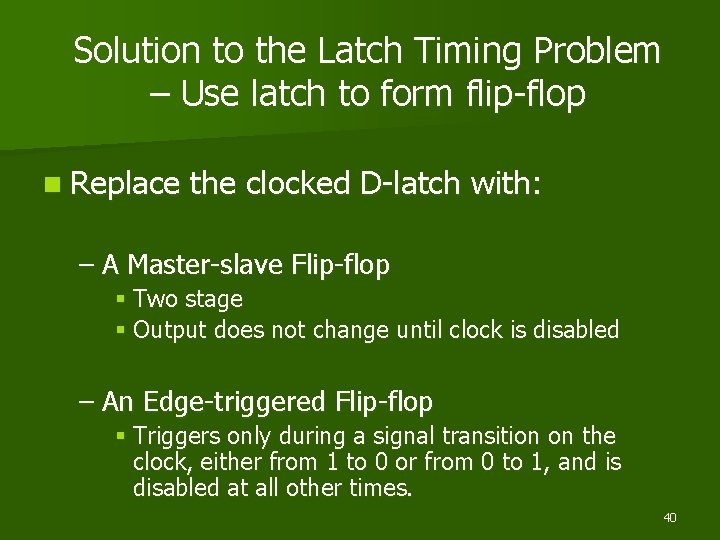 Solution to the Latch Timing Problem – Use latch to form flip-flop

Replace the clocked D-latch with:

– A Master-slave Flip-flop
Two stage
Output does not change until clock is disabled

– An Edge-triggered Flip-flop
Triggers only during a signal transition on the clock, either from 1 to 0 or from 0 to 1, and is disabled at all other times.

40